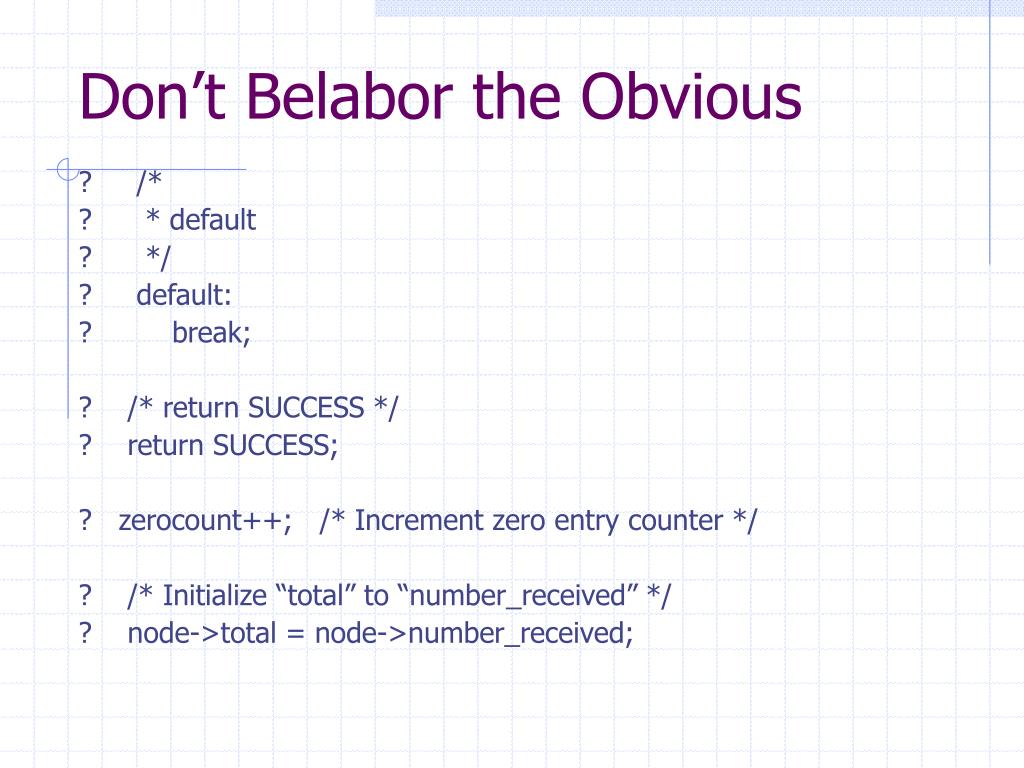 Don’t Belabor the Obvious

? /*
? * default
? */
? default:
? break;

? /* return SUCCESS */
? return SUCCESS;

? zerocount++; /* Increment zero entry counter */

? /* Initialize “total” to “number_received” */
? node->total = node->number_received;